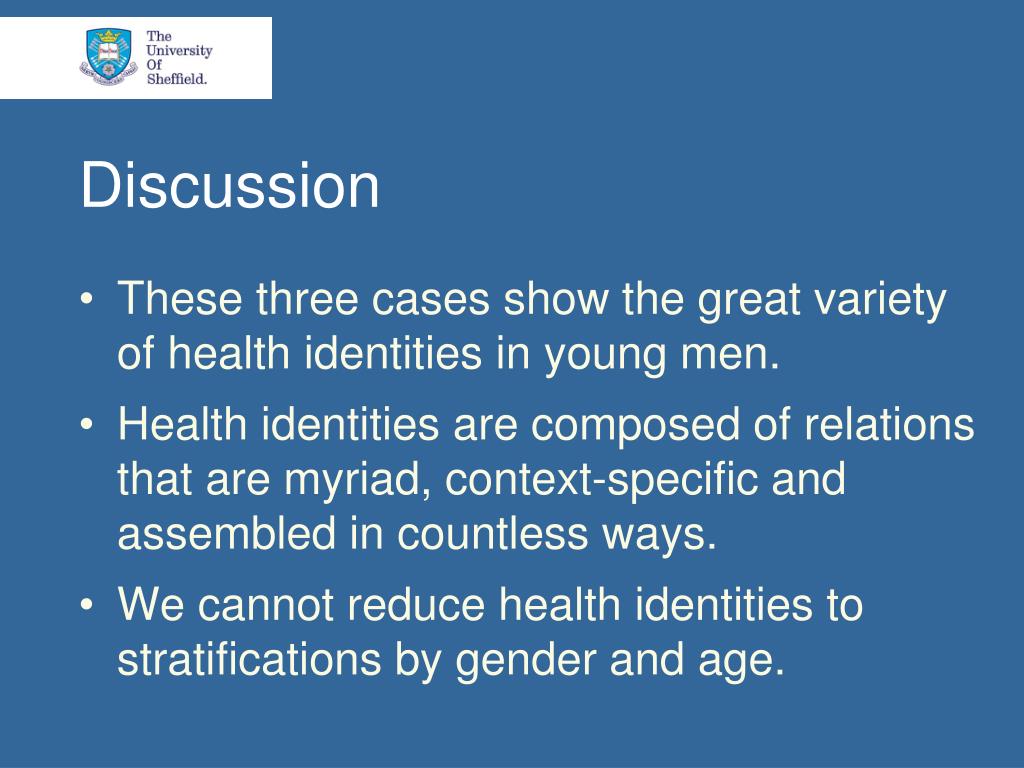 The University Of Sheffield.

Discussion

• These three cases show the great variety of health identities in young men.
• Health identities are composed of relations that are myriad, context-specific and assembled in countless ways.
• We cannot reduce health identities to stratifications by gender and age.